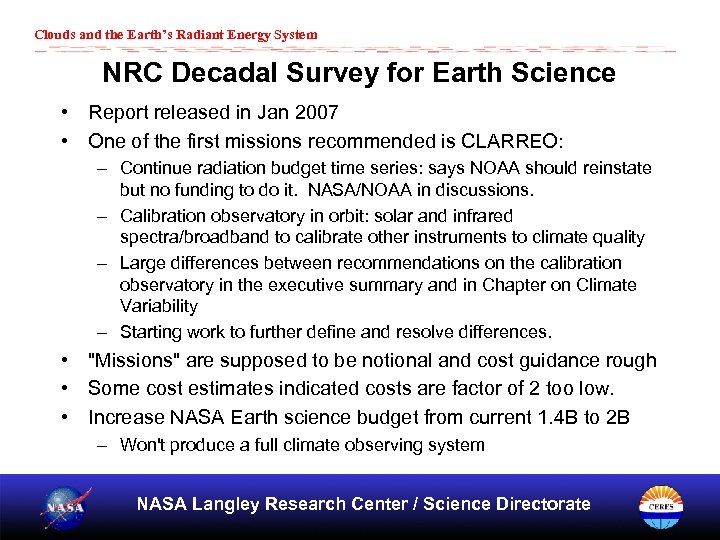 Clouds and the Earth's Radiant Energy System

NRC Decadal Survey for Earth Science

• Report released in Jan 2007
• One of the first missions recommended is CLARREO:
– Continue radiation budget time series: says NOAA should reinstate but no funding to do it. NASA/NOAA in discussions.
– Calibration observatory in orbit: solar and infrared spectra/broadband to calibrate other instruments to climate quality
– Large differences between recommendations on the calibration observatory in the executive summary and in Chapter on Climate Variability
– Starting work to further define and resolve differences.
• "Missions" are supposed to be notional and cost guidance rough
• Some cost estimates indicated costs are factor of 2 too low.
• Increase NASA Earth science budget from current 1.4B to 2B
– Won't produce a full climate observing system

NASA

NASA Langley Research Center / Science Directorate

CERES